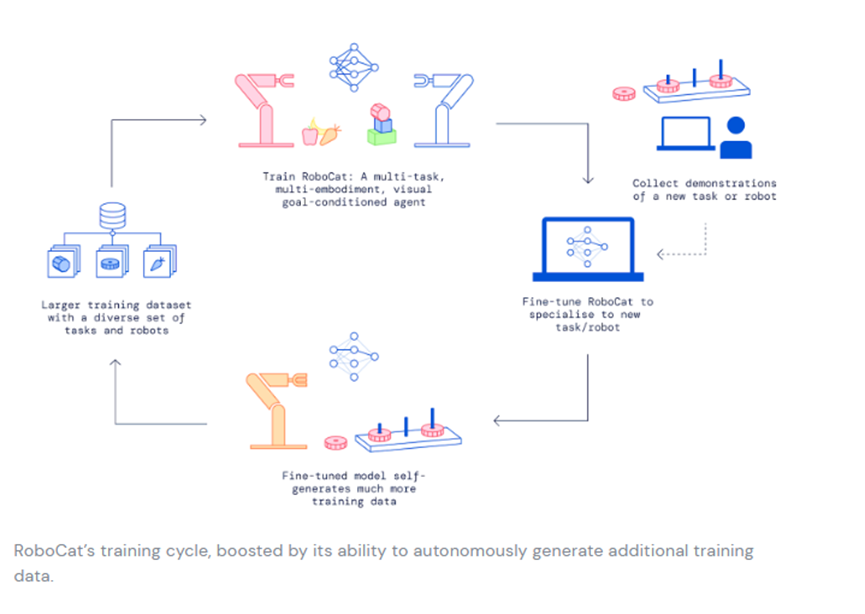 Train RoboCat: A multi-task, multi-embodiment, visual goal-conditioned agent

Collect demonstrations of a new task or robot

Fine-tune RoboCat to specialise to new task/robot

Fine-tuned model self-generates much more training data

Larger training dataset with a diverse set of tasks and robots

RoboCat's training cycle, boosted by its ability to autonomously generate additional training data.